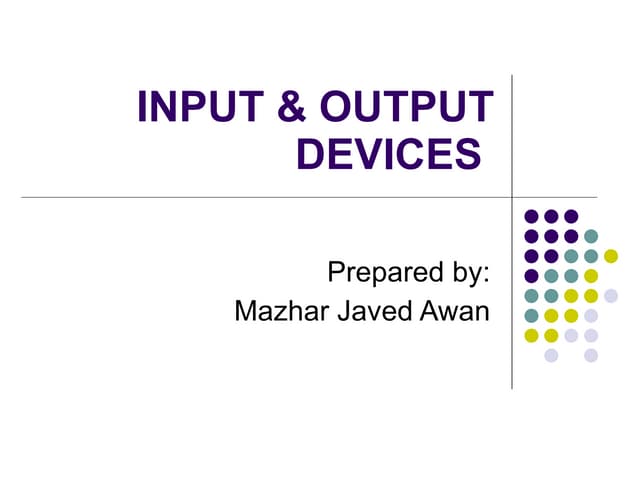 INPUT & OUTPUT DEVICES

Prepared by:
Mazhar Javed Awan